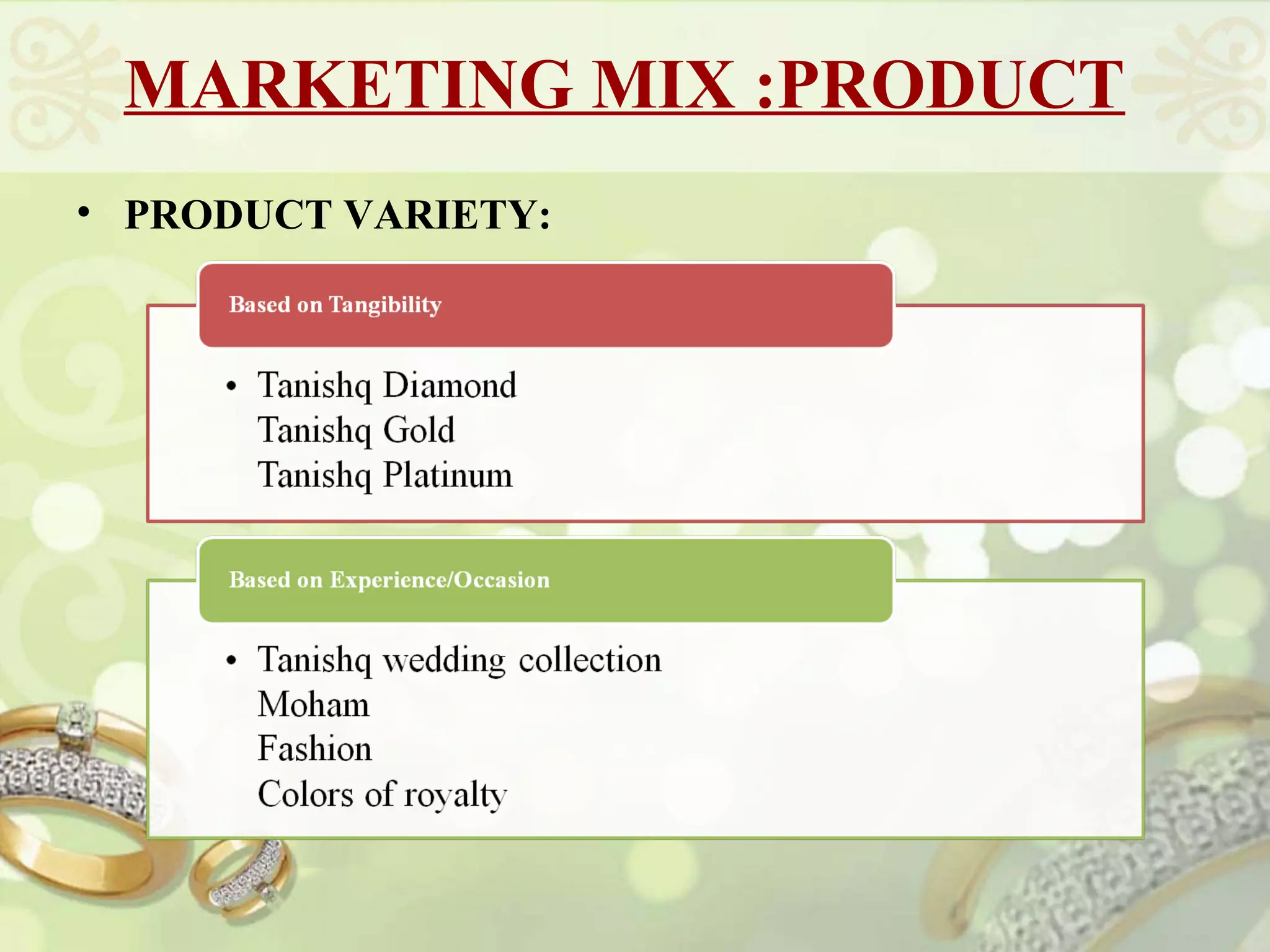 MARKETING MIX :PRODUCT

• PRODUCT VARIETY:

Based on Tangibility

• Tanishq Diamond
Tanishq Gold
Tanishq Platinum

Based on Experience/Occasion

• Tanishq wedding collection
Moham
Fashion
Colors of royalty